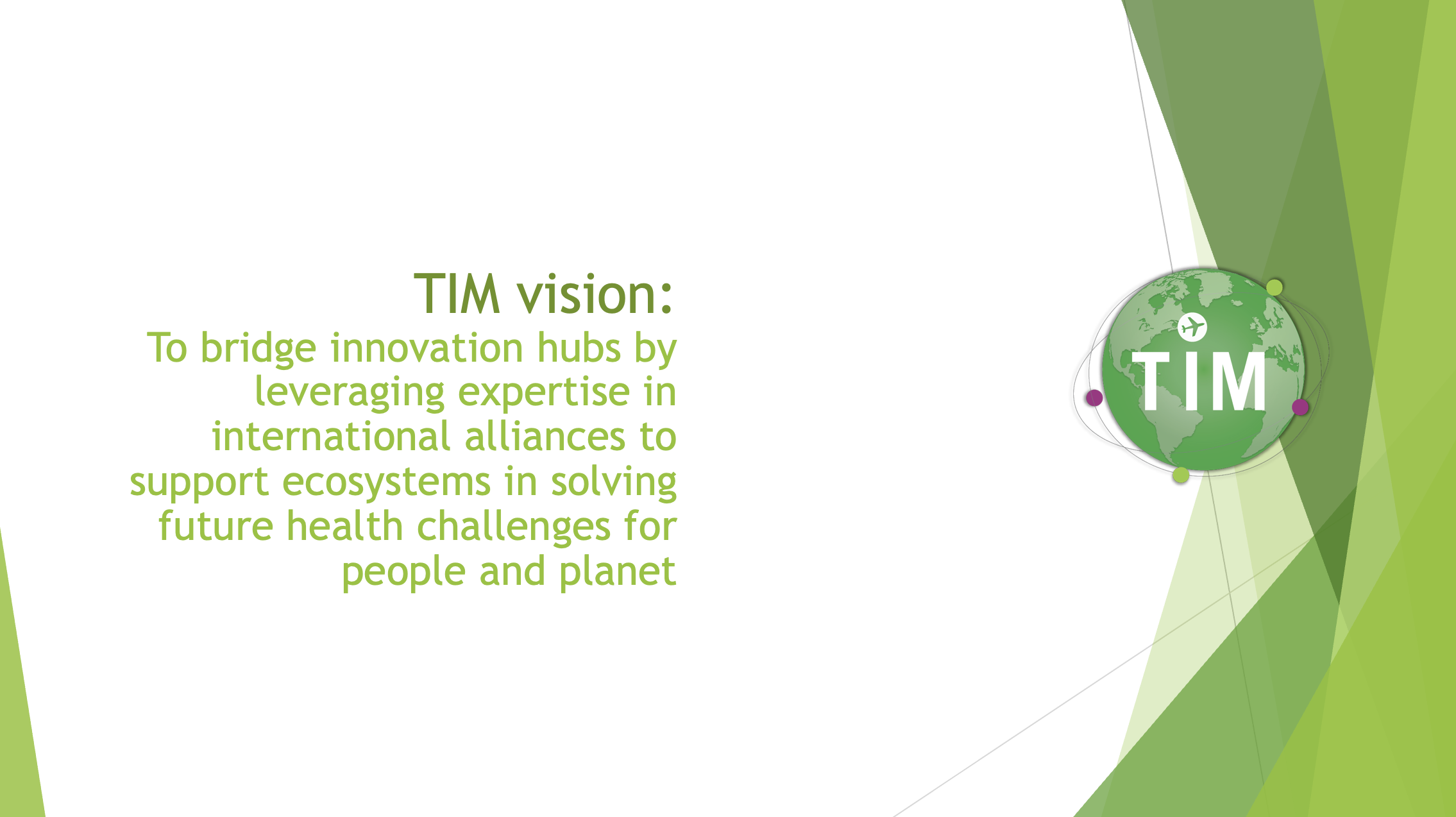 TIM vision:

To bridge innovation hubs by leveraging expertise in international alliances to support ecosystems in solving future health challenges for people and planet

TIM